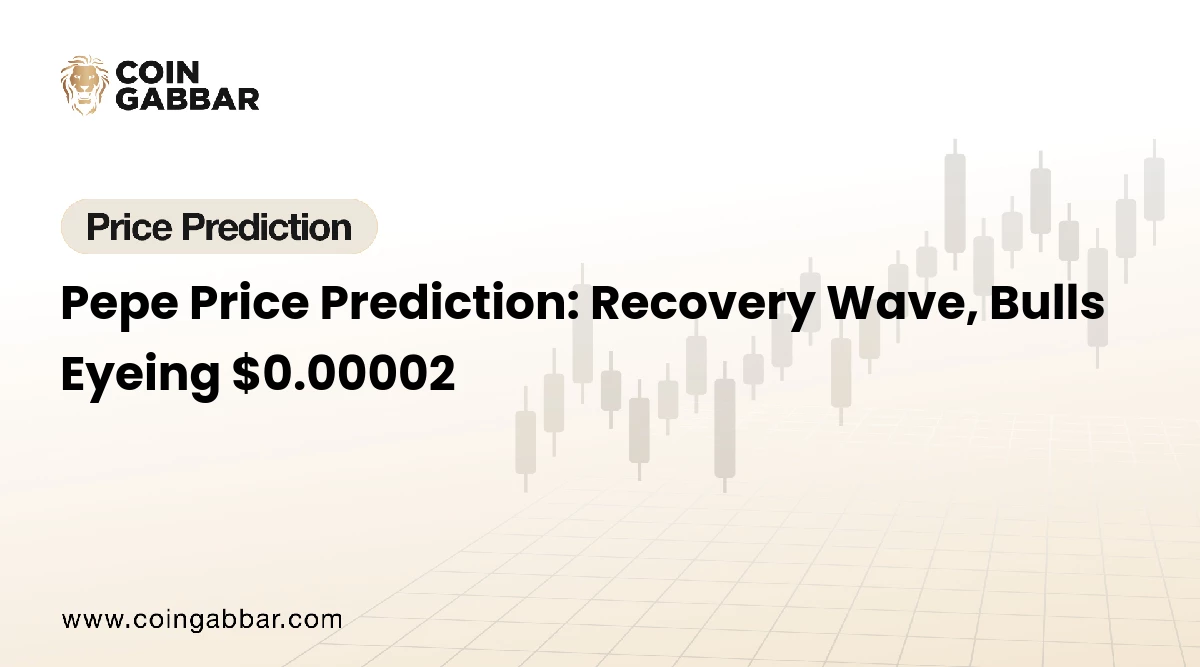 COIN
GABBAR

Price Prediction

Pepe Price Prediction: Recovery Wave, Bulls Eyeing \$0.00002

www.coingabbar.com